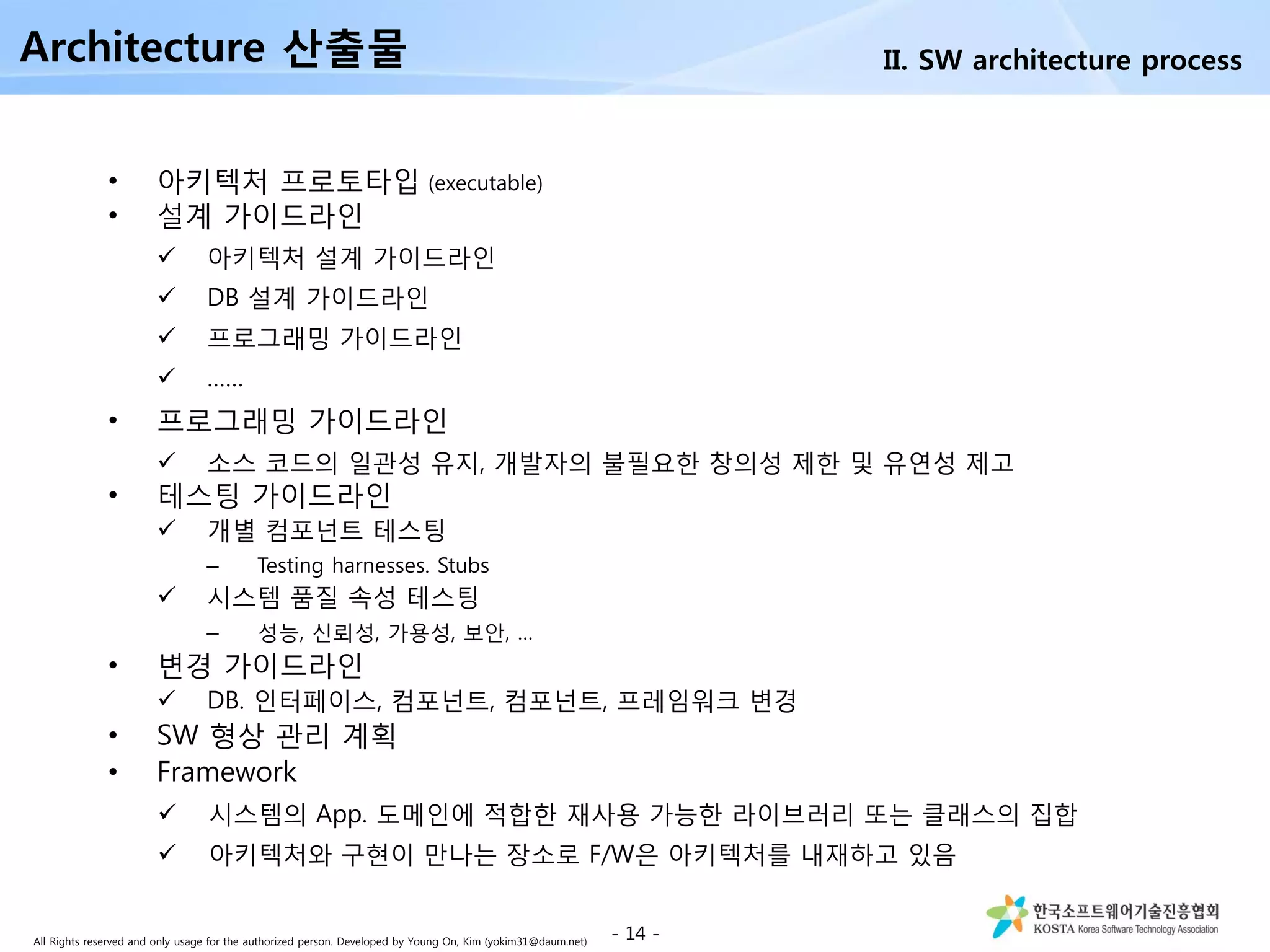 Architecture 산출물

II. SW architecture process

• 아키텍처 프로토타입 (executable)
• 설계 가이드라인
✓ 아키텍처 설계 가이드라인
✓ DB 설계 가이드라인
✓ 프로그래밍 가이드라인
✓ ……
• 프로그래밍 가이드라인
✓ 소스 코드의 일관성 유지, 개발자의 불필요한 창의성 제한 및 유연성 제고
• 테스팅 가이드라인
✓ 개별 컴포넌트 테스팅
– Testing harnesses. Stubs
✓ 시스템 품질 속성 테스팅
– 성능, 신뢰성, 가용성, 보안, …
• 변경 가이드라인
✓ DB. 인터페이스, 컴포넌트, 컴포넌트, 프레임워크 변경
• SW 형상 관리 계획
• Framework
✓ 시스템의 App. 도메인에 적합한 재사용 가능한 라이브러리 또는 클래스의 집합
✓ 아키텍처와 구현이 만나는 장소로 F/W은 아키텍처를 내재하고 있음

All Rights reserved and only usage for the authorized person. Developed by Young On, Kim (yokim31@daum.net)

- 14 -

한국소프트웨어기술진흥협회
KOSTA Korea Software Technology Association